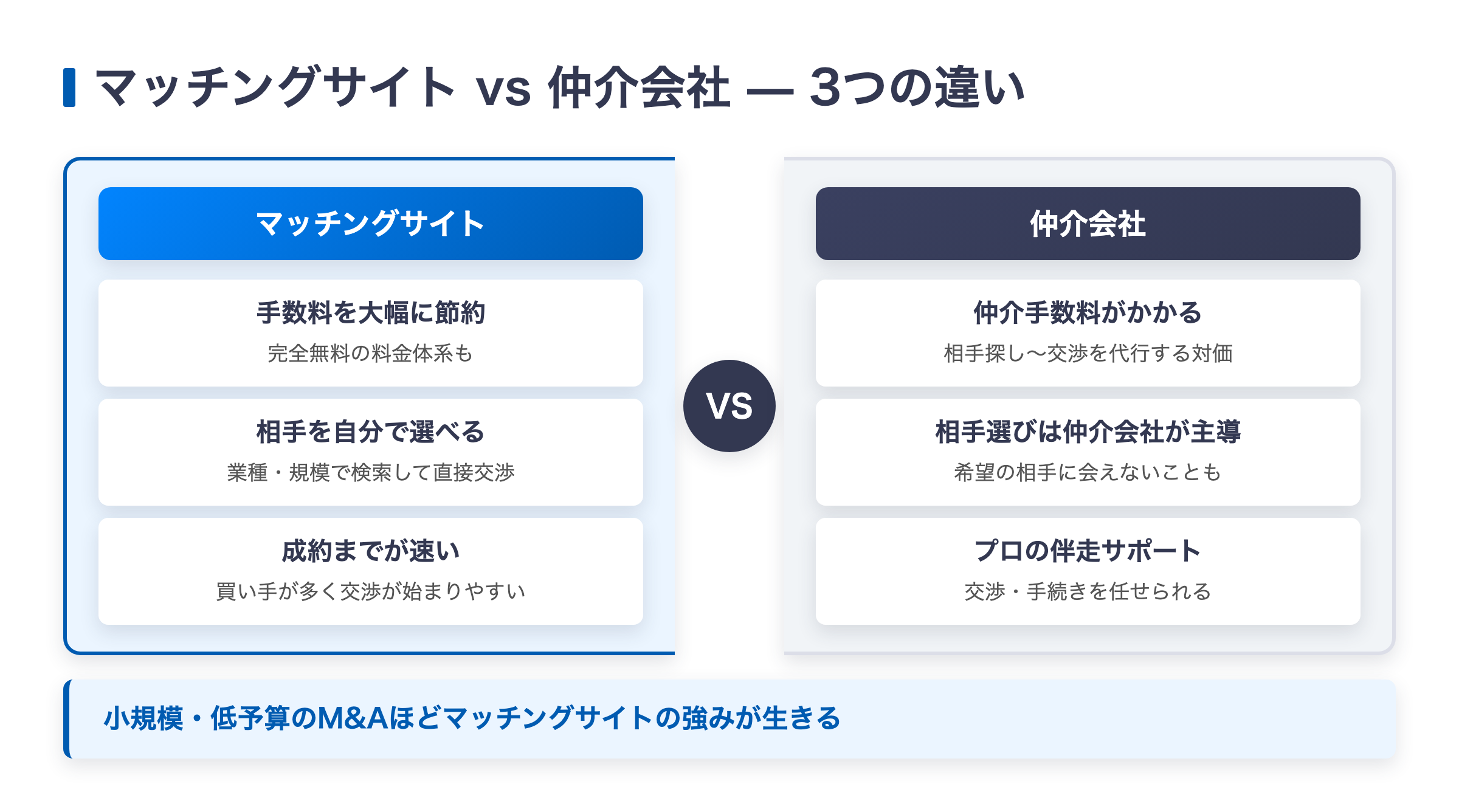 マッチングサイト vs 仲介会社 — 3つの違い

マッチングサイト

手数料を大幅に節約
完全無料の料金体系も

相手を自分で選べる
業種・規模で検索して直接交渉

成約までが速い
買い手が多く交渉が始まりやすい

VS

仲介会社

仲介手数料がかかる
相手探し〜交渉を代行する対価

相手選びは仲介会社が主導
希望の相手に会えないことも

プロの伴走サポート
交渉・手続きを任せられる

小規模・低予算のM&Aほどマッチングサイトの強みが生きる